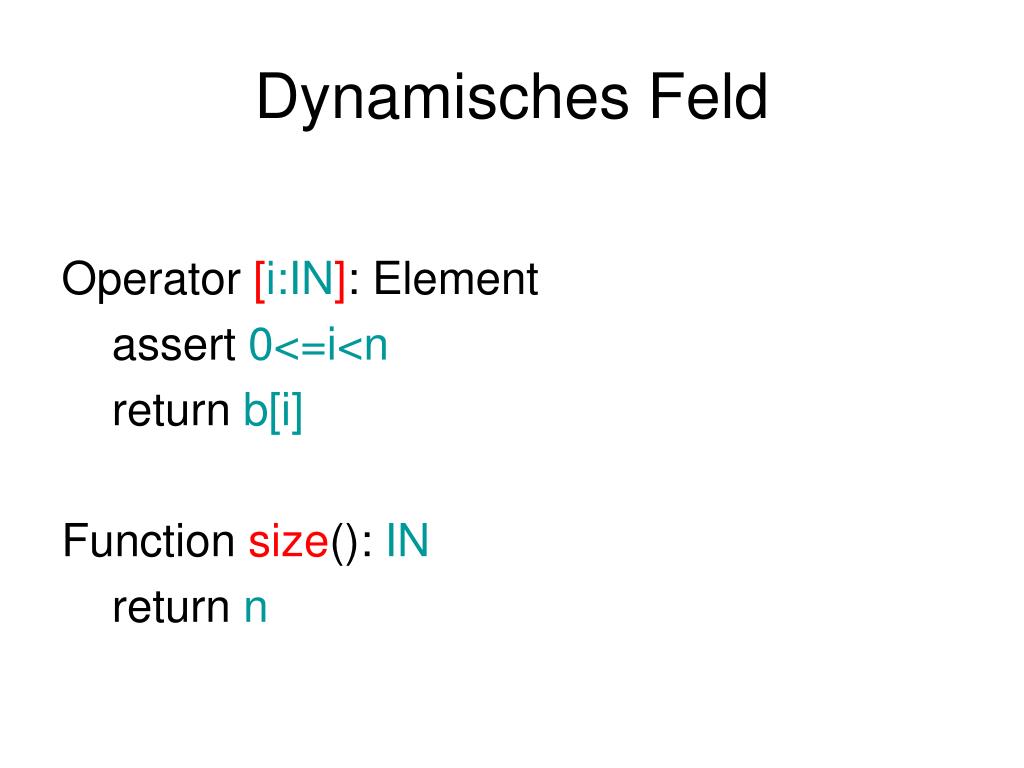 Dynamisches Feld

Operator [i:IN]: Element
assert 0<=i<n
return b[i]

Function size(): IN
return n